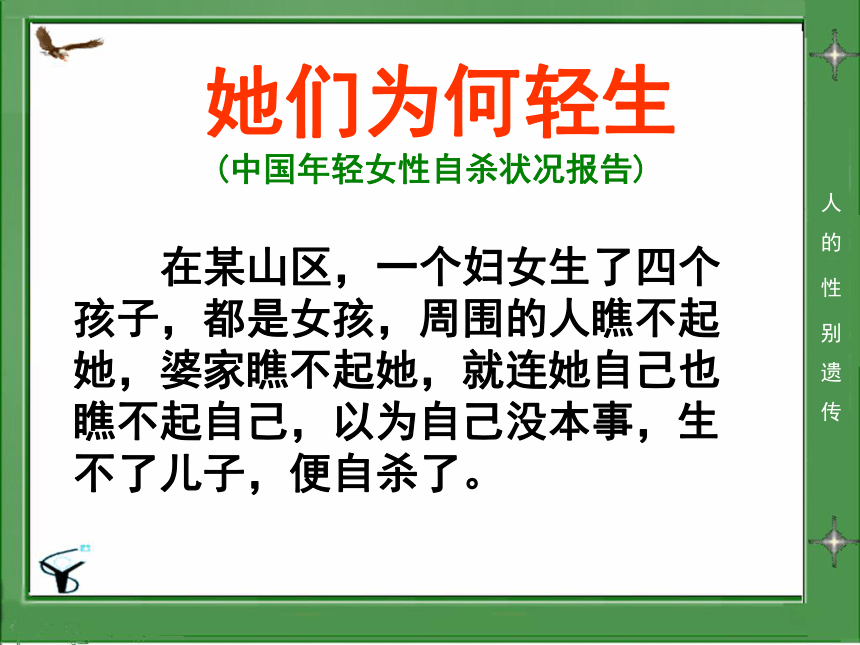 她们为何轻生
（中国年轻女性自杀状况报告）

在某山区，一个妇女生了四个孩子，都是女孩，周围的人瞧不起她，婆家瞧不起她，就连她自己也瞧不起自己，以为自己没本事，生不了儿子，便自杀了。

人的性别遗传